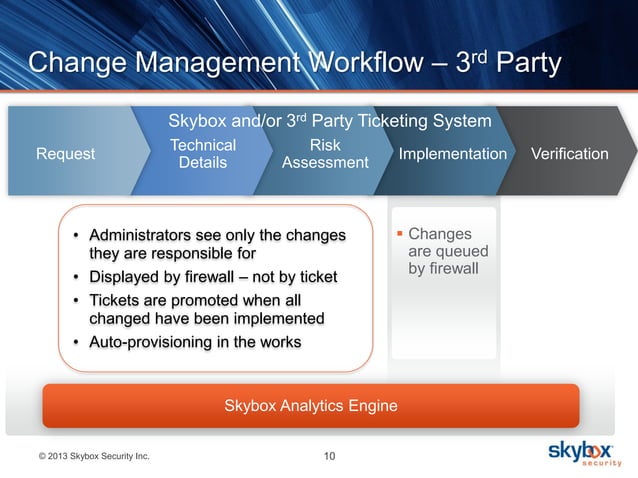 Change Management Workflow – 3$^{rd}$ Party

Skybox and/or 3$^{rd}$ Party Ticketing System

Request

Technical Details

Risk Assessment

Implementation

Verification

• Administrators see only the changes they are responsible for
• Displayed by firewall – not by ticket
• Tickets are promoted when all changed have been implemented
• Auto-provisioning in the works

▪ Changes are queued by firewall

Skybox Analytics Engine

© 2013 Skybox Security Inc.

10

skybox security